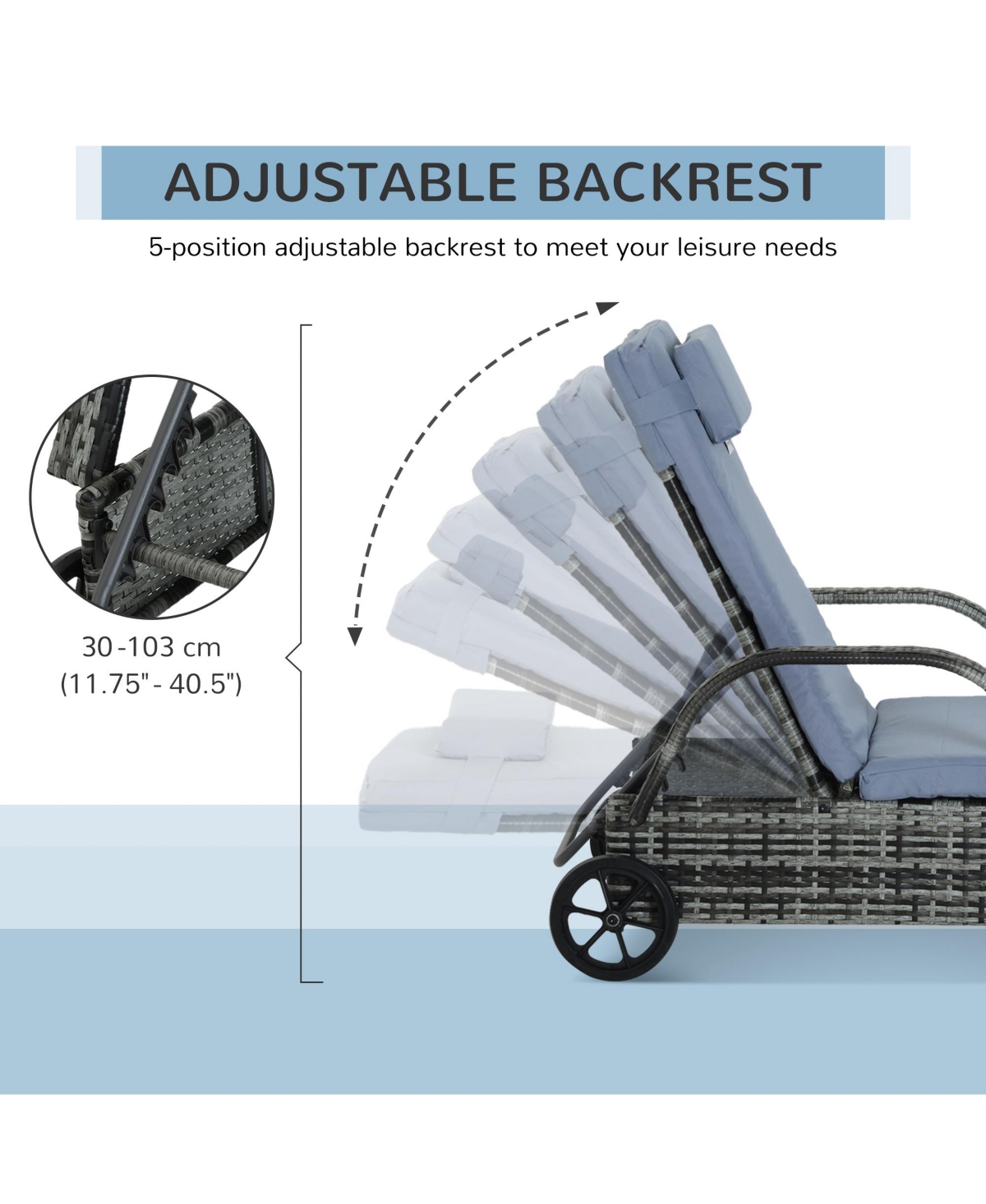 ADJUSTABLE BACKREST

5-position adjustable backrest to meet your leisure needs

30-103 cm
(11.75"- 40.5")